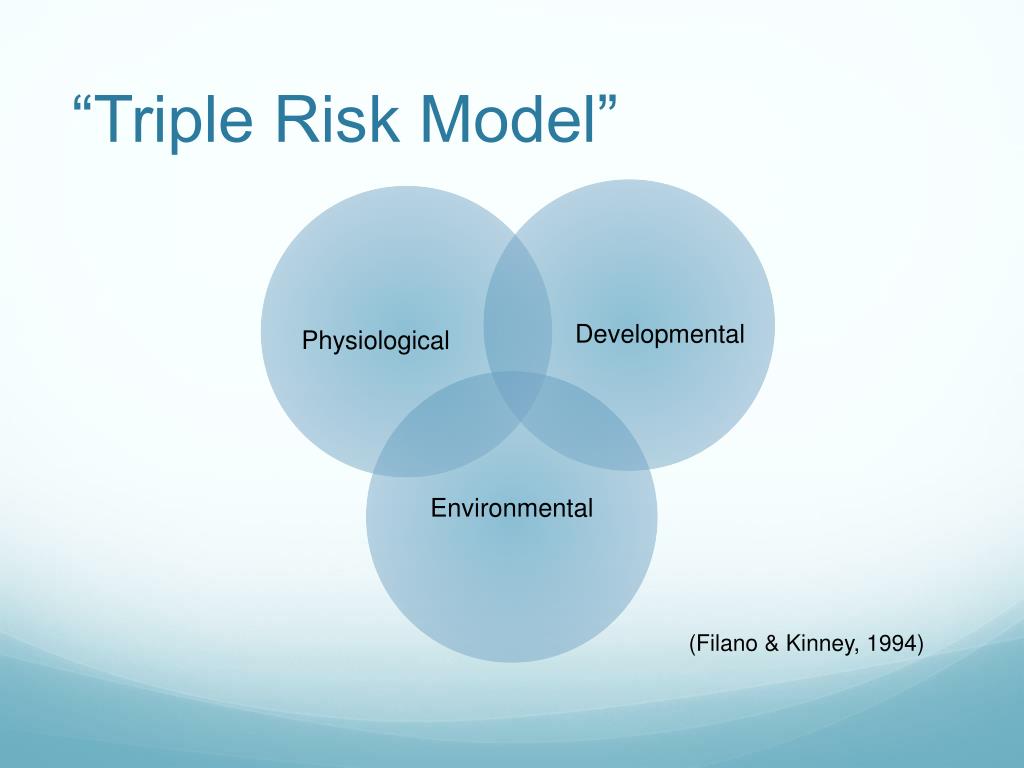 “Triple Risk Model”

Physiological

Developmental

Environmental

(Filano & Kinney, 1994)